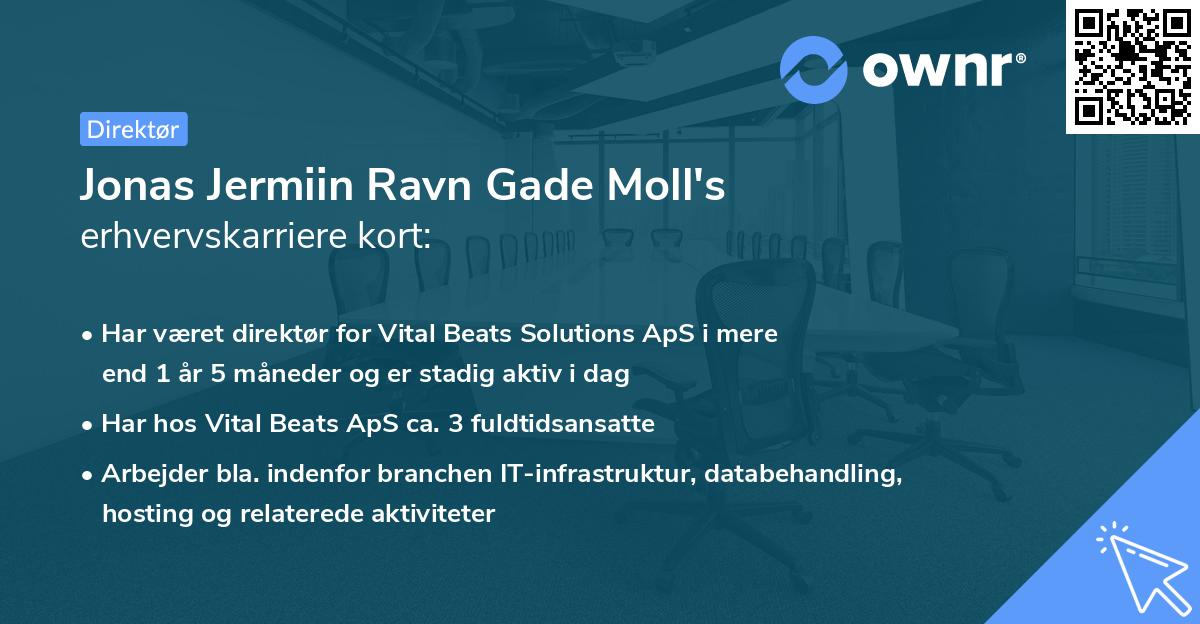 ownr®

Direktør

Jonas Jermiin Ravn Gade Moll's erhvervskarriere kort:

• Har været direktør for Vital Beats Solutions ApS i mere end 1 år 5 måneder og er stadig aktiv i dag

• Har hos Vital Beats ApS ca. 3 fuldtidsansatte

• Arbejder bla. indenfor branchen IT-infrastruktur, databehandling, hosting og relaterede aktiviteter